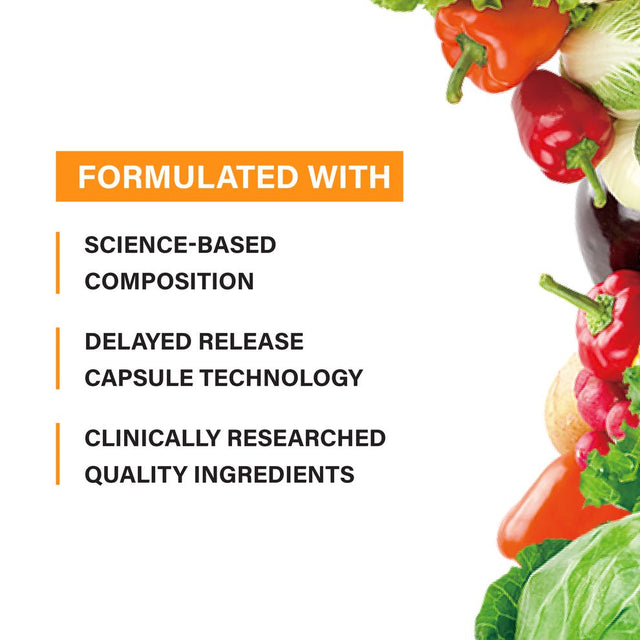 FORMULATED WITH

SCIENCE-BASED COMPOSITION

DELAYED RELEASE CAPSULE TECHNOLOGY

CLINICALLY RESEARCHED QUALITY INGREDIENTS